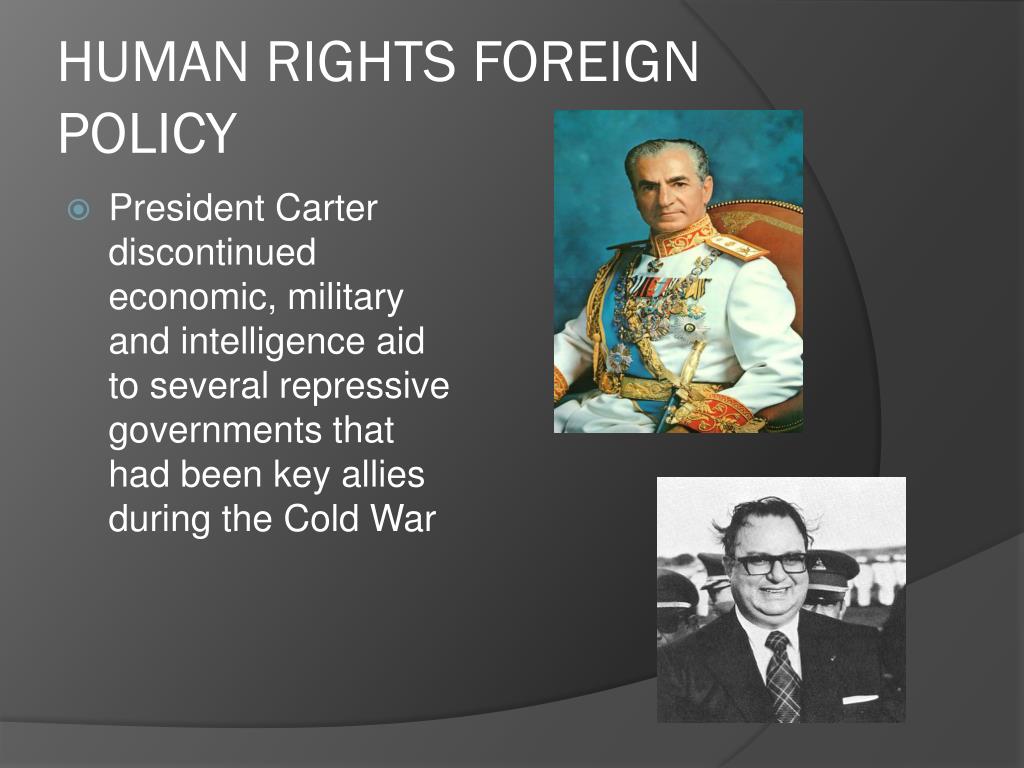 HUMAN RIGHTS FOREIGN POLICY

President Carter discontinued economic, military and intelligence aid to several repressive governments that had been key allies during the Cold War